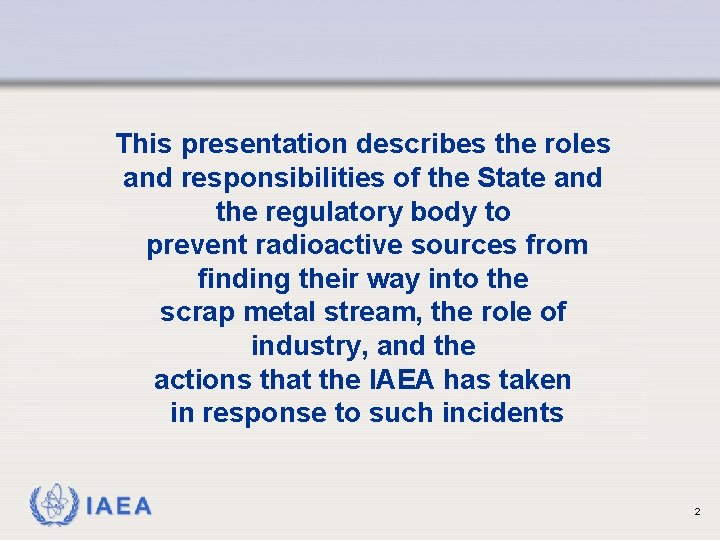 This presentation describes the roles and responsibilities of the State and the regulatory body to prevent radioactive sources from finding their way into the scrap metal stream, the role of industry, and the actions that the IAEA has taken in response to such incidents

IAEA

2